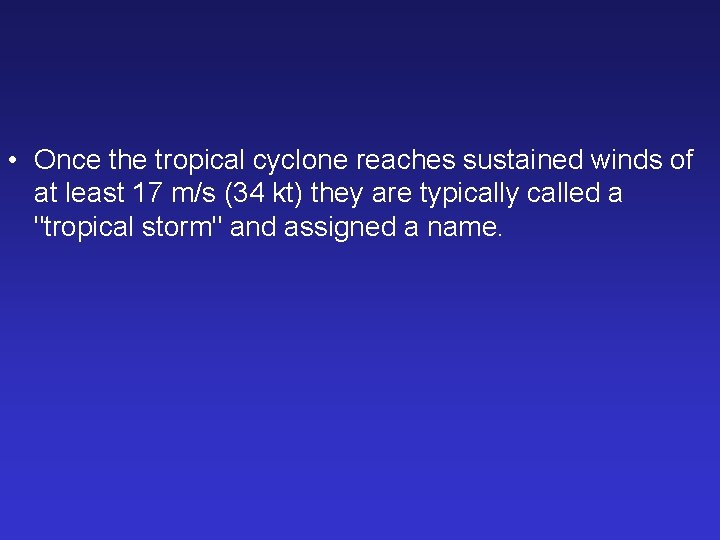 • Once the tropical cyclone reaches sustained winds of at least 17 m/s (34 kt) they are typically called a "tropical storm" and assigned a name.